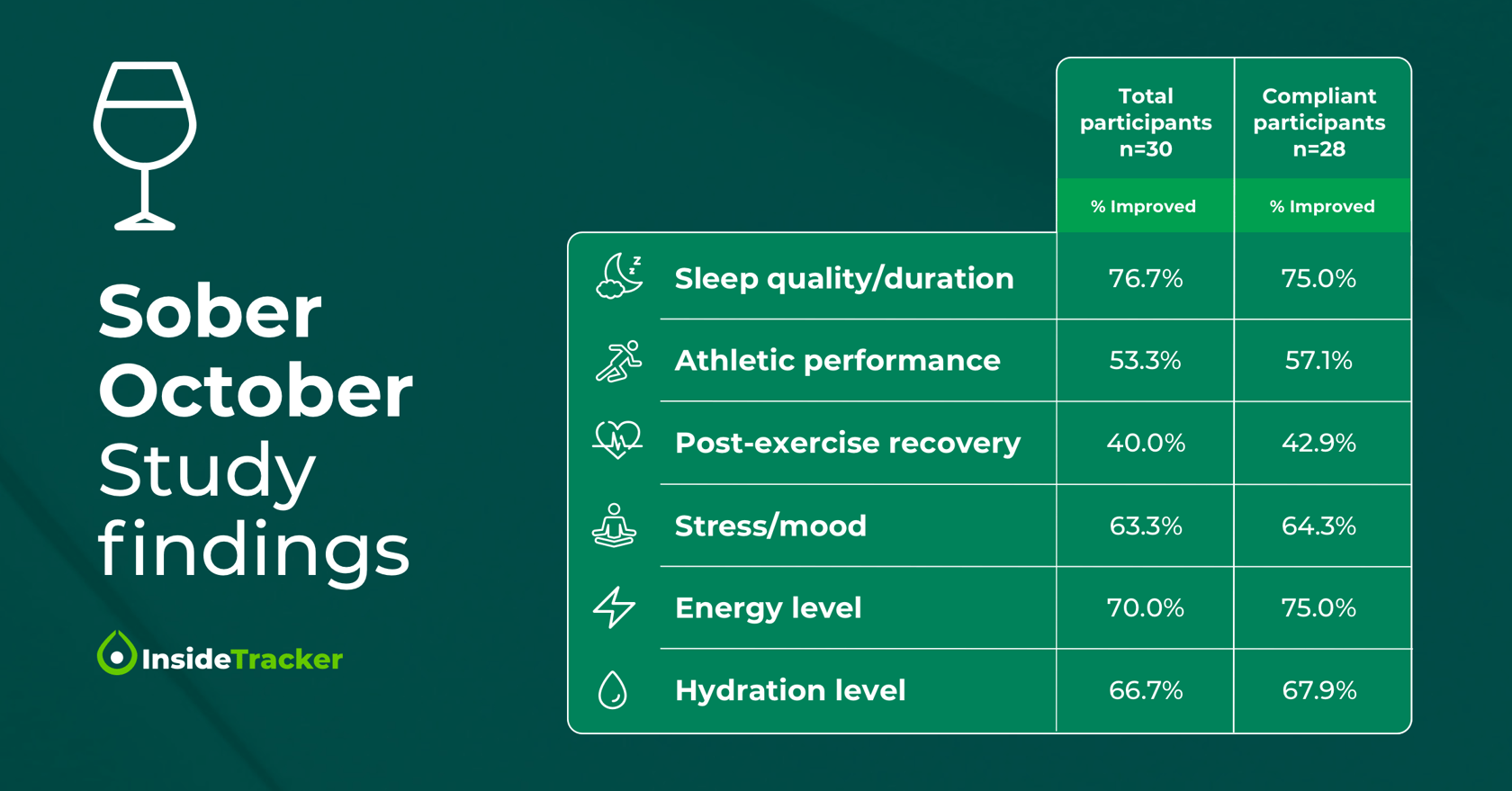 Sober October Study findings

InsideTracker

| | Total participants n=30 | Compliant participants n=28 |
|---|---|---|
| | % Improved | % Improved |
| Sleep quality/duration | 76.7% | 75.0% |
| Athletic performance | 53.3% | 57.1% |
| Post-exercise recovery | 40.0% | 42.9% |
| Stress/mood | 63.3% | 64.3% |
| Energy level | 70.0% | 75.0% |
| Hydration level | 66.7% | 67.9% |